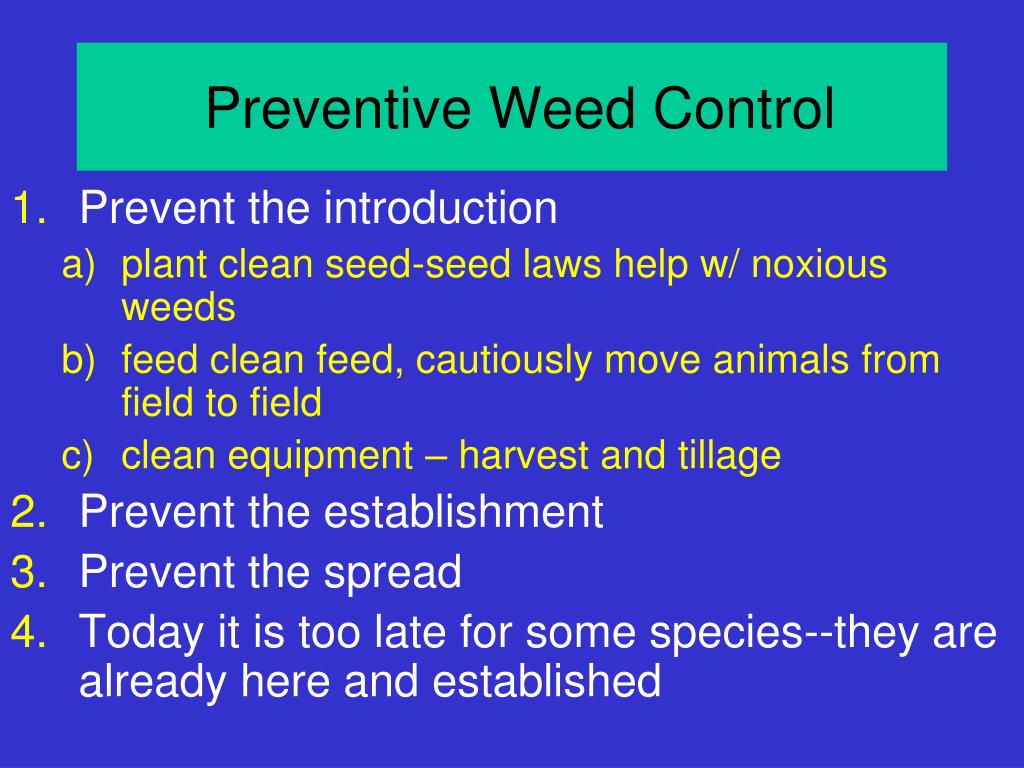 Preventive Weed Control

1. Prevent the introduction
a) plant clean seed-seed laws help w/ noxious weeds
b) feed clean feed, cautiously move animals from field to field
c) clean equipment – harvest and tillage
2. Prevent the establishment
3. Prevent the spread
4. Today it is too late for some species--they are already here and established